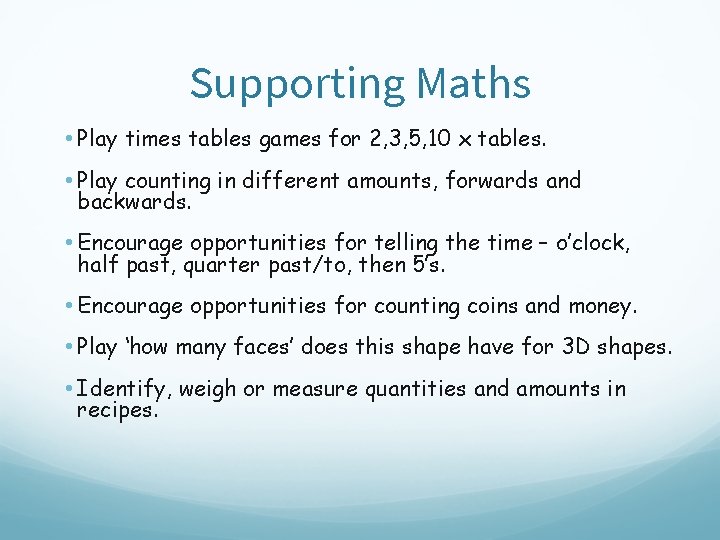 Supporting Maths

• Play times tables games for 2,3,5,10 x tables.

• Play counting in different amounts, forwards and backwards.

• Encourage opportunities for telling the time – o'clock, half past, quarter past/to, then 5's.

• Encourage opportunities for counting coins and money.

• Play 'how many faces' does this shape have for 3D shapes.

• Identify, weigh or measure quantities and amounts in recipes.